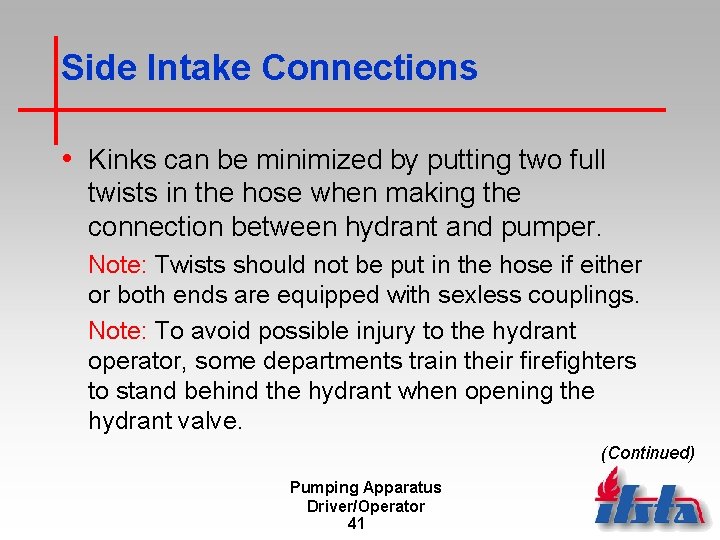 Side Intake Connections

• Kinks can be minimized by putting two full twists in the hose when making the connection between hydrant and pumper.

Note: Twists should not be put in the hose if either or both ends are equipped with sexless couplings.

Note: To avoid possible injury to the hydrant operator, some departments train their firefighters to stand behind the hydrant when opening the hydrant valve.

(Continued)

Pumping Apparatus Driver/Operator
41

ifsta